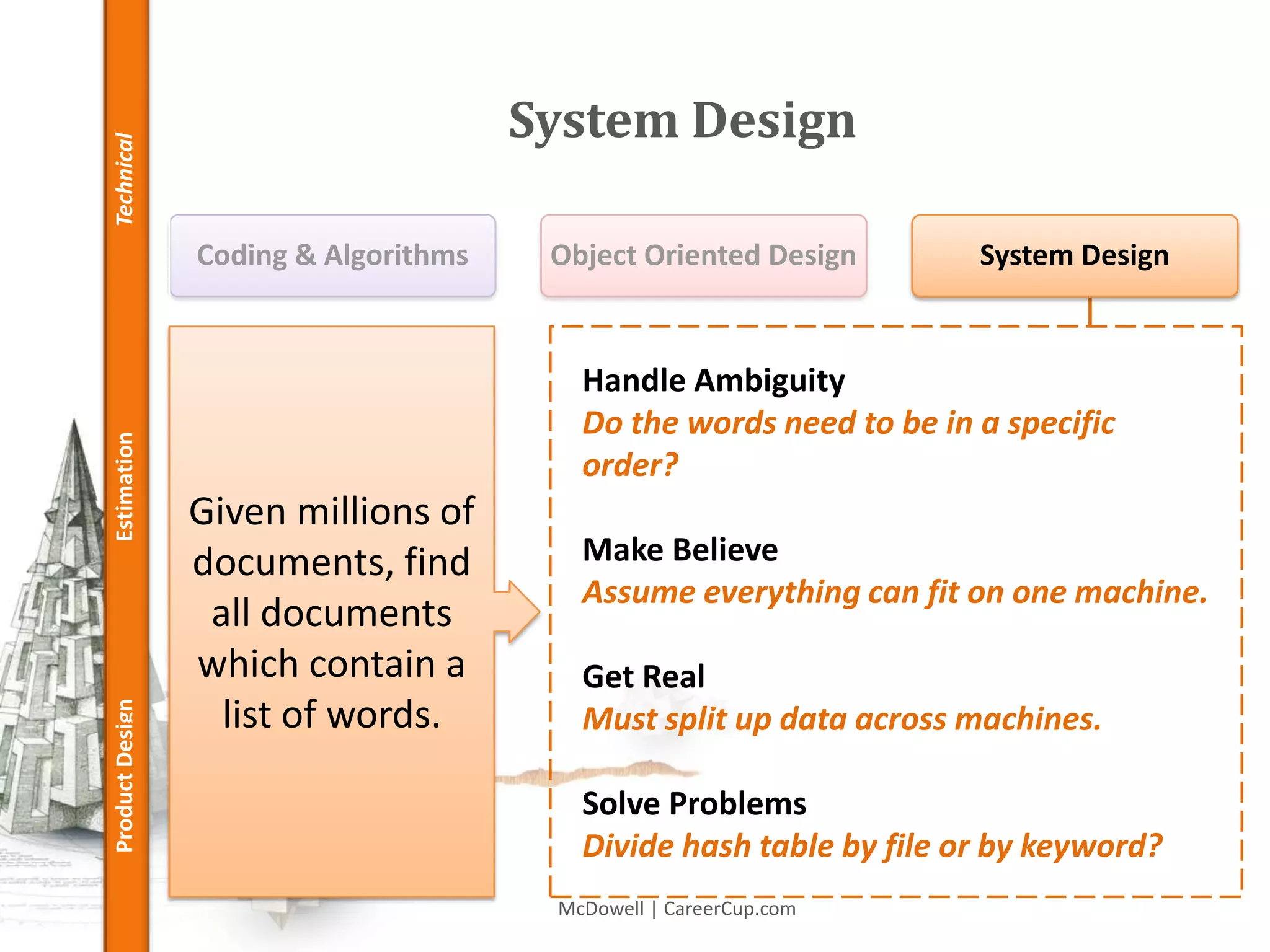 Technical

Estimation

Product Design

System Design

Coding & Algorithms

Object Oriented Design

System Design

Given millions of documents, find all documents which contain a list of words.

Handle Ambiguity
Do the words need to be in a specific order?

Make Believe
Assume everything can fit on one machine.

Get Real
Must split up data across machines.

Solve Problems
Divide hash table by file or by keyword?

McDowell | CareerCup.com